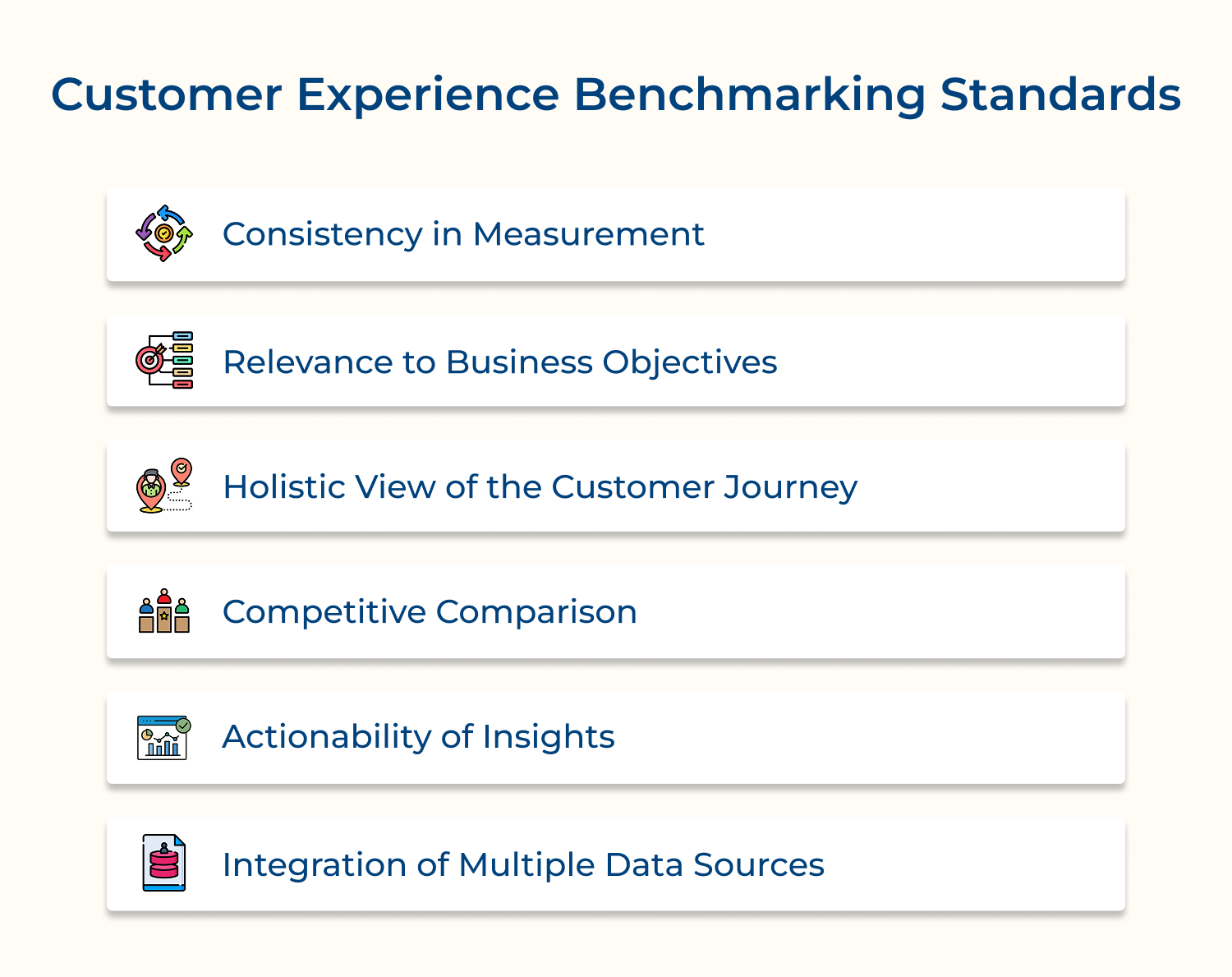 Customer Experience Benchmarking Standards

Consistency in Measurement

Relevance to Business Objectives

Holistic View of the Customer Journey

Competitive Comparison

Actionability of Insights

Integration of Multiple Data Sources